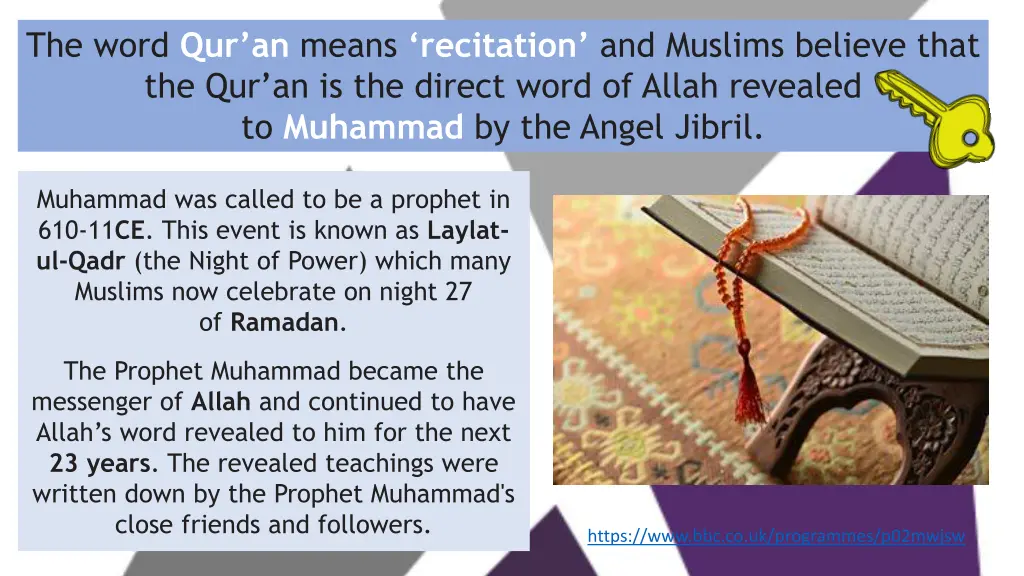 The word Qur'an means 'recitation' and Muslims believe that the Qur'an is the direct word of Allah revealed to Muhammad by the Angel Jibril.

Muhammad was called to be a prophet in 610-11CE. This event is known as Laylat-ul-Qadr (the Night of Power) which many Muslims now celebrate on night 27 of Ramadan.

The Prophet Muhammad became the messenger of Allah and continued to have Allah's word revealed to him for the next 23 years. The revealed teachings were written down by the Prophet Muhammad's close friends and followers.

https://www.bbc.co.uk/programmes/p02mwjsw